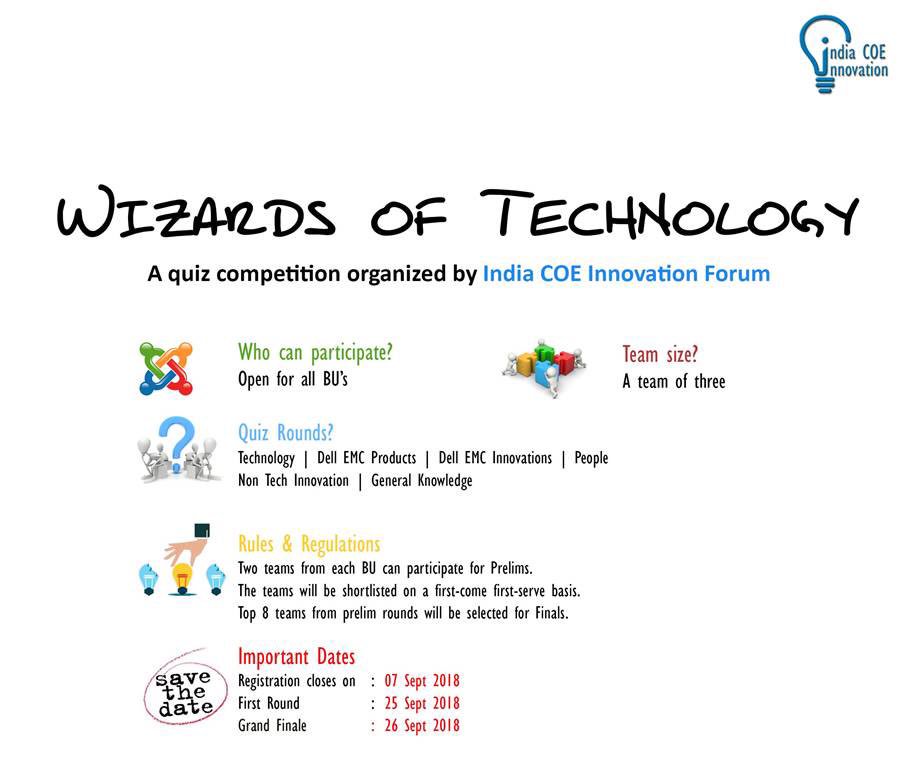 India COE Innovation

WIZARDS OF TECHNOLOGY

A quiz competition organized by India COE Innovation Forum

Who can participate?
Open for all BU's

Team size?
A team of three

Quiz Rounds?
Technology | Dell EMC Products | Dell EMC Innovations | People
Non Tech Innovation | General Knowledge

Rules & Regulations
Two teams from each BU can participate for Prelims.
The teams will be shortlisted on a first-come first-serve basis.
Top 8 teams from prelim rounds will be selected for Finals.

save the date

Important Dates
Registration closes on : 07 Sept 2018
First Round : 25 Sept 2018
Grand Finale : 26 Sept 2018